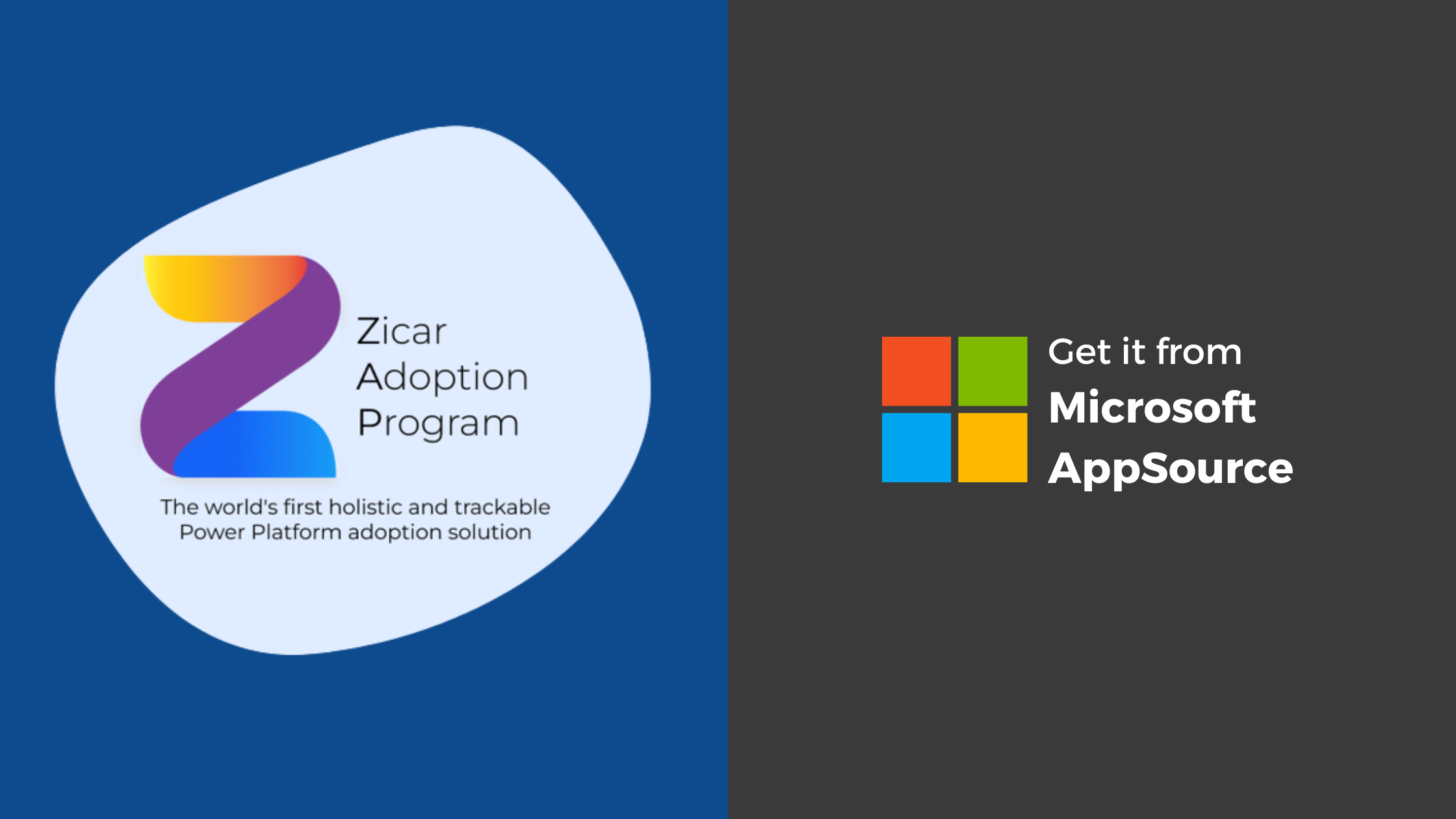 Zicar
Adoption
Program

The world's first holistic and trackable Power Platform adoption solution

Get it from
Microsoft
AppSource